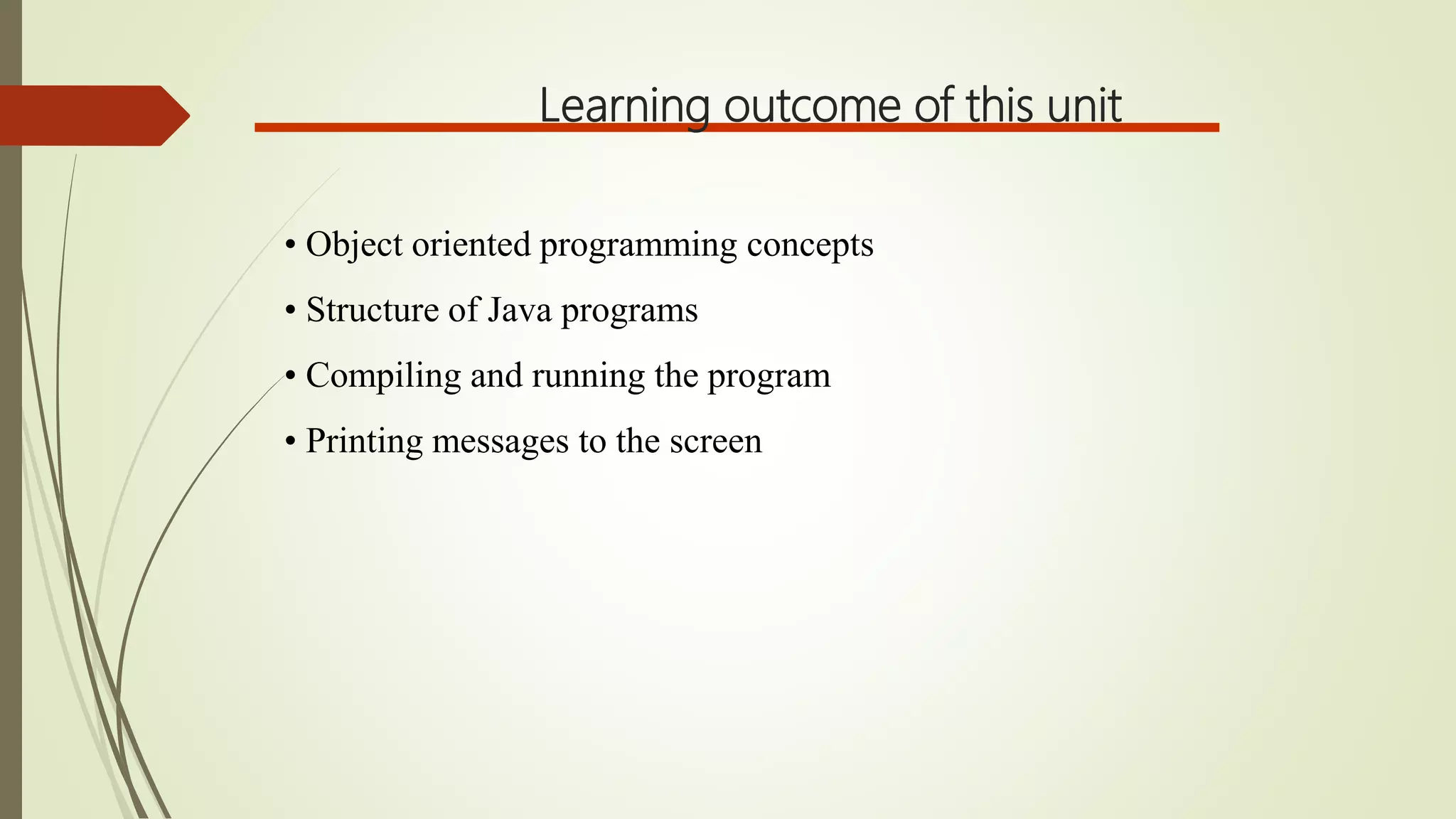 Learning outcome of this unit

• Object oriented programming concepts
• Structure of Java programs
• Compiling and running the program
• Printing messages to the screen